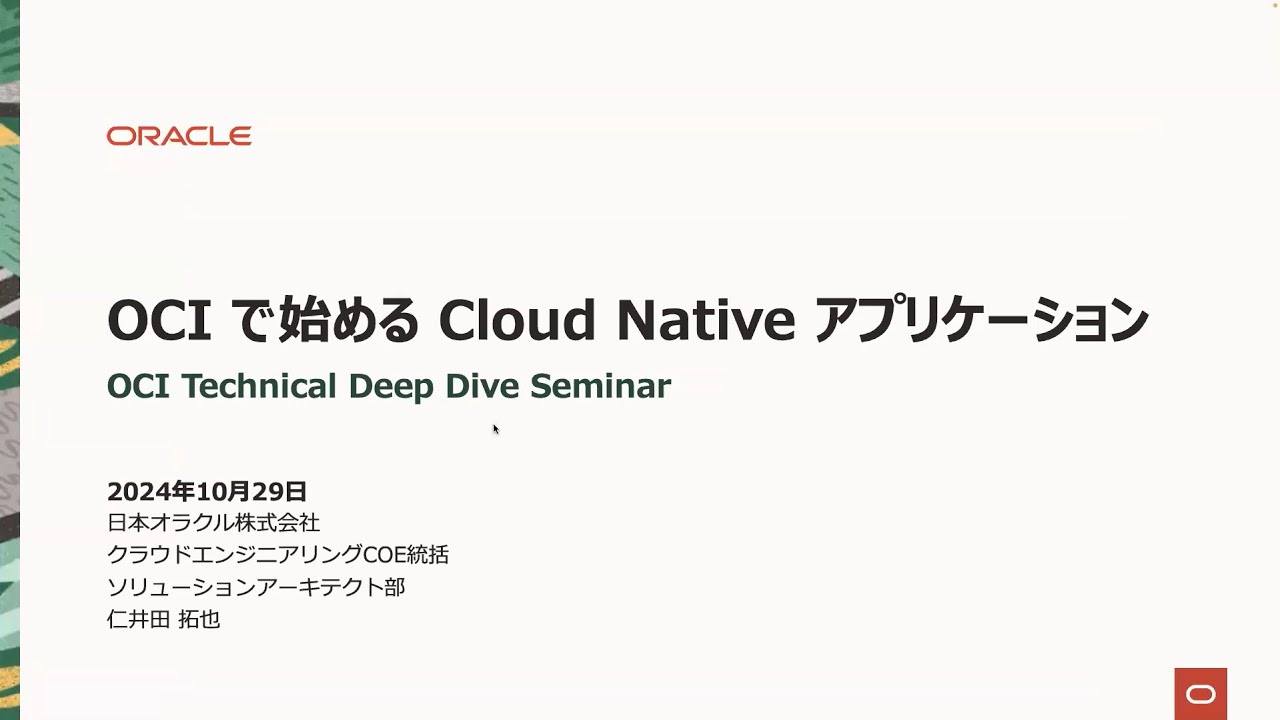 ORACLE

OCI で始める Cloud Native アプリケーション

OCI Technical Deep Dive Seminar

2024年10月29日
日本オラクル株式会社
クラウドエンジニアリングCOE統括
ソリューションアーキテクト部
仁井田 拓也